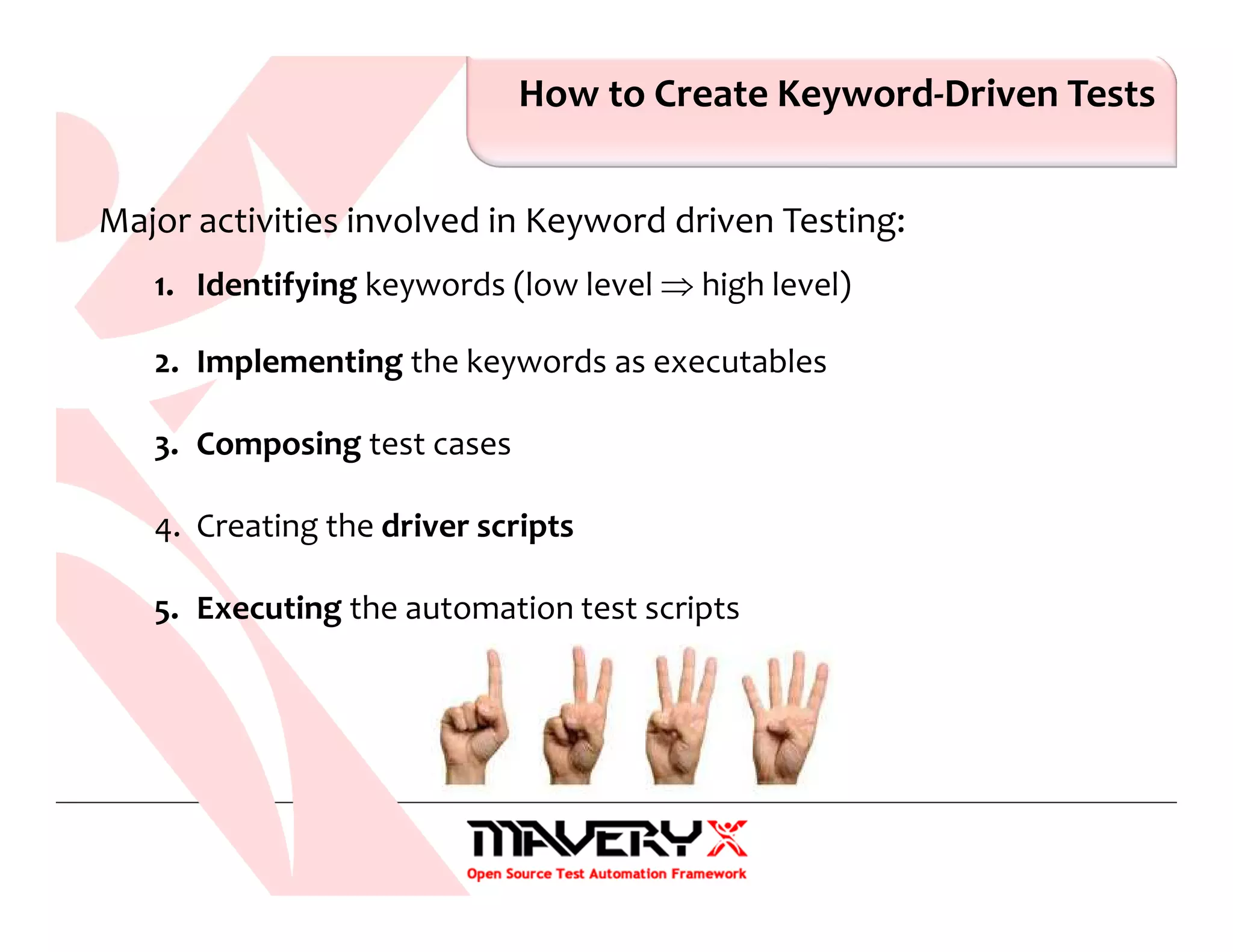 How to Create Keyword-Driven Tests

Major activities involved in Keyword driven Testing:

1. Identifying keywords (low level $\Rightarrow$ high level)

2. Implementing the keywords as executables

3. Composing test cases

4. Creating the driver scripts

5. Executing the automation test scripts

MAVERYX
Open Source Test Automation Framework